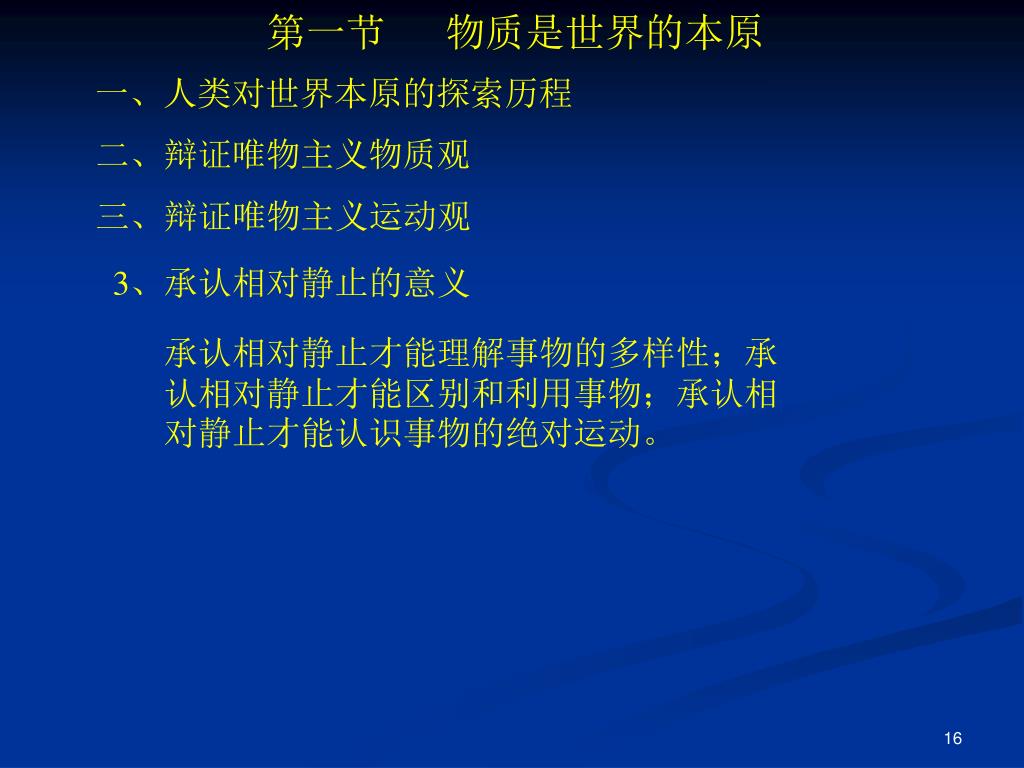 第一节　　物质是世界的本原

一、人类对世界本原的探索历程

二、辩证唯物主义物质观

三、辩证唯物主义运动观

3、承认相对静止的意义

承认相对静止才能理解事物的多样性；承认相对静止才能区别和利用事物；承认相对静止才能认识事物的绝对运动。

16